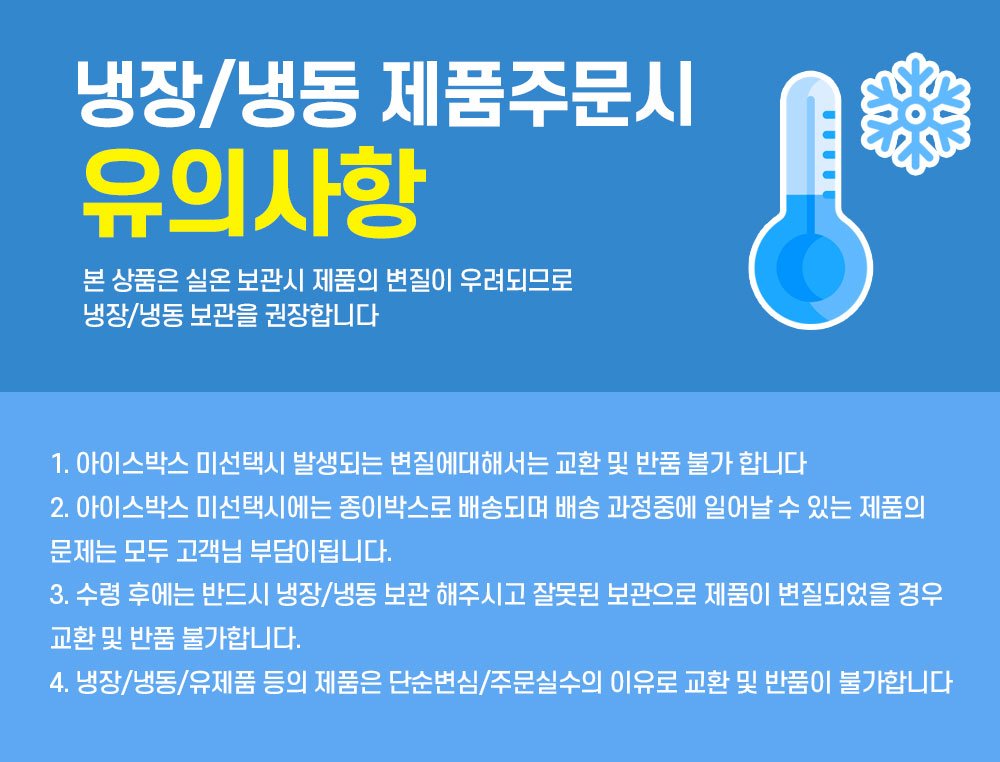 냉장/냉동 제품주문시
유의사항

본 상품은 실온 보관시 제품의 변질이 우려되므로 냉장/냉동 보관을 권장합니다

1. 아이스박스 미선택시 발생되는 변질에대해서는 교환 및 반품 불가 합니다
2. 아이스박스 미선택시에는 종이박스로 배송되며 배송 과정중에 일어날 수 있는 제품의 문제는 모두 고객님 부담이됩니다.
3. 수령 후에는 반드시 냉장/냉동 보관 해주시고 잘못된 보관으로 제품이 변질되었을 경우 교환 및 반품 불가합니다.
4. 냉장/냉동/유제품 등의 제품은 단순변심/주문실수의 이유로 교환 및 반품이 불가합니다